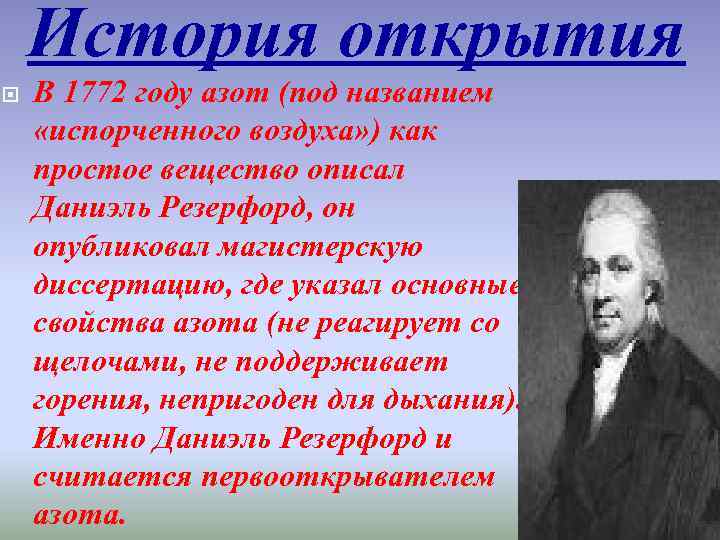 История открытия

В 1772 году азот (под названием «испорченного воздуха») как простое вещество описал Даниэль Резерфорд, он опубликовал магистерскую диссертацию, где указал основные свойства азота (не реагирует со щелочами, не поддерживает горения, непригоден для дыхания). Именно Даниэль Резерфорд и считается первооткрывателем азота.